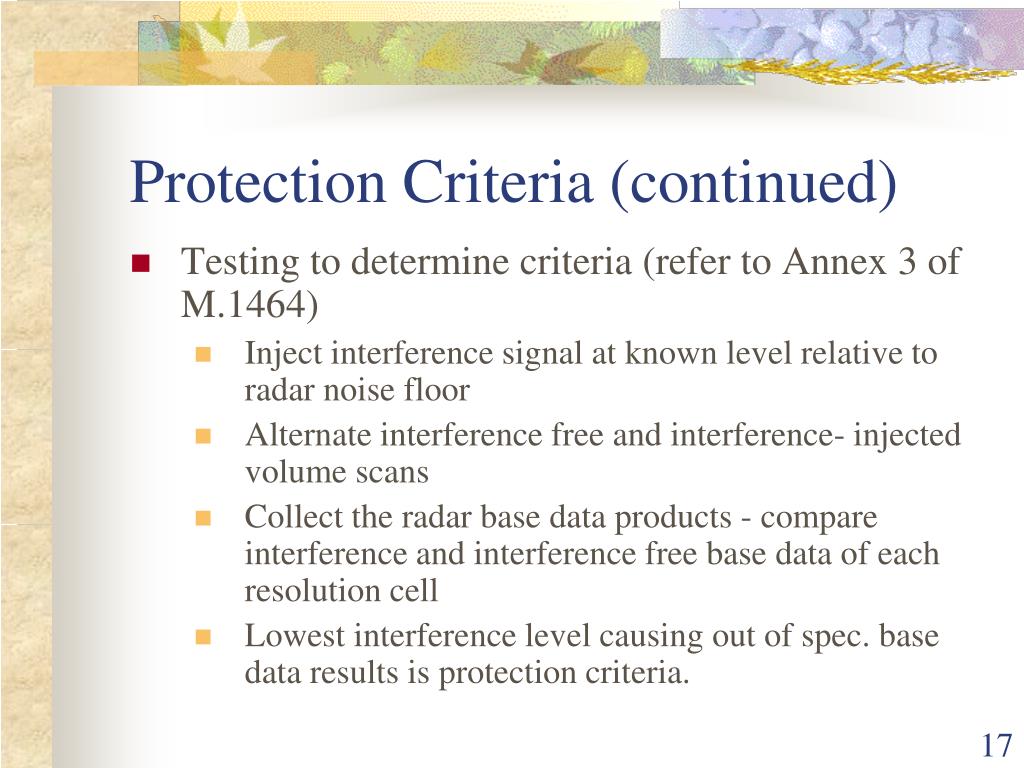 Protection Criteria (continued)

Testing to determine criteria (refer to Annex 3 of M.1464)

Inject interference signal at known level relative to radar noise floor

Alternate interference free and interference- injected volume scans

Collect the radar base data products - compare interference and interference free base data of each resolution cell

Lowest interference level causing out of spec. base data results is protection criteria.

17